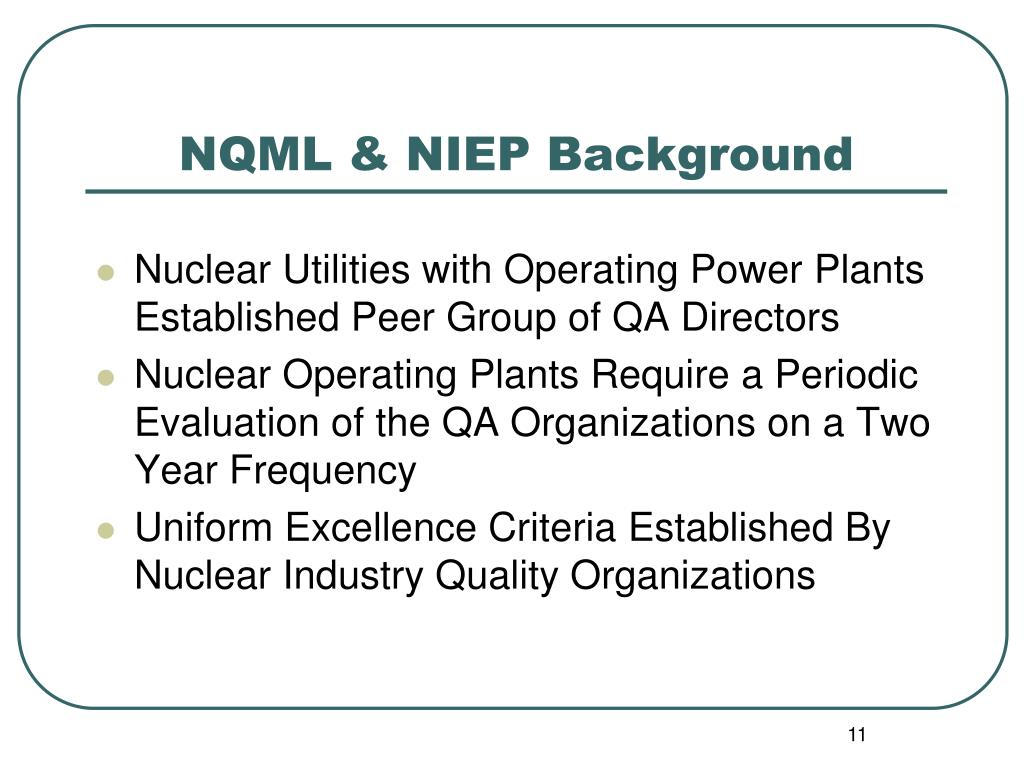 NQML & NIEP Background

- Nuclear Utilities with Operating Power Plants Established Peer Group of QA Directors
- Nuclear Operating Plants Require a Periodic Evaluation of the QA Organizations on a Two Year Frequency
- Uniform Excellence Criteria Established By Nuclear Industry Quality Organizations

11